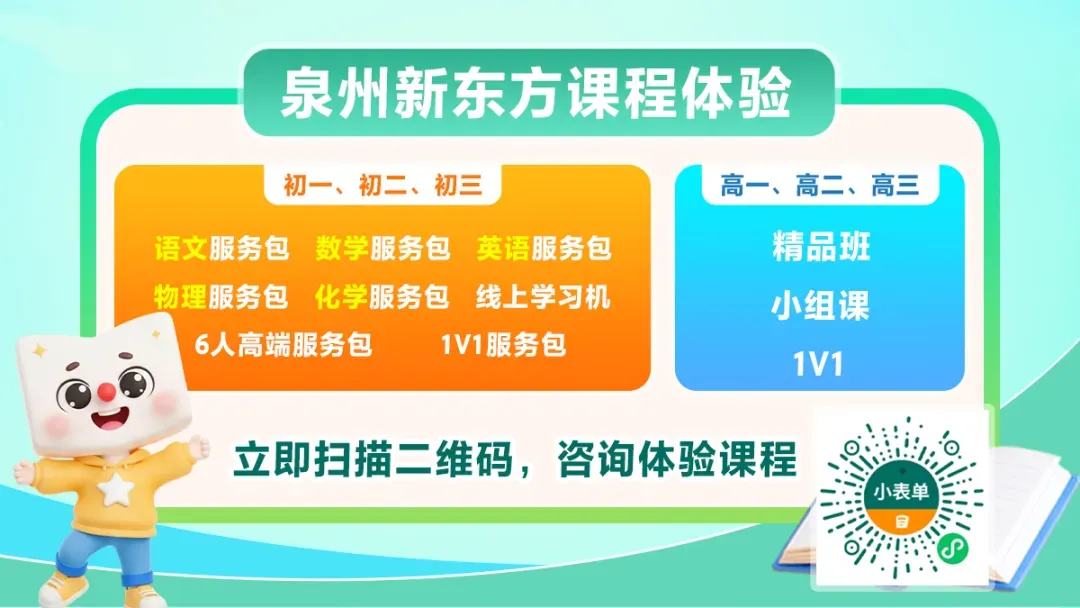 泉州新东方课程体验

初一、初二、初三

语文服务包　数学服务包　英语服务包
物理服务包　化学服务包　线上学习机
6人高端服务包　1V1服务包

高一、高二、高三

精品班
小组课
1V1

立即扫描二维码，咨询体验课程

小表单